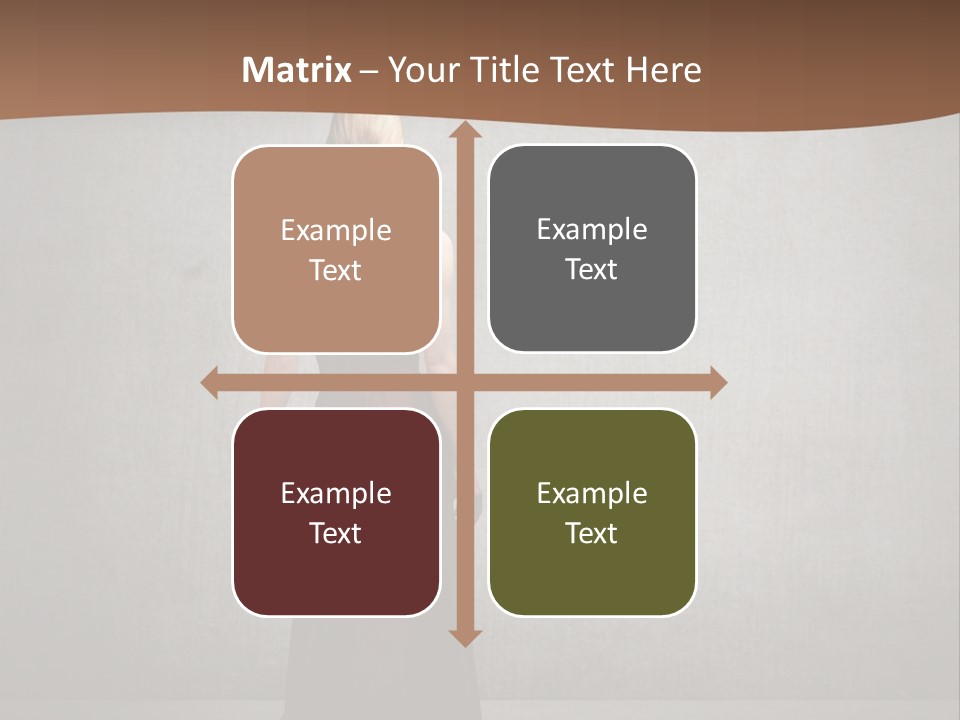 Matrix – Your Title Text Here

Example Text

Example Text

Example Text

Example Text